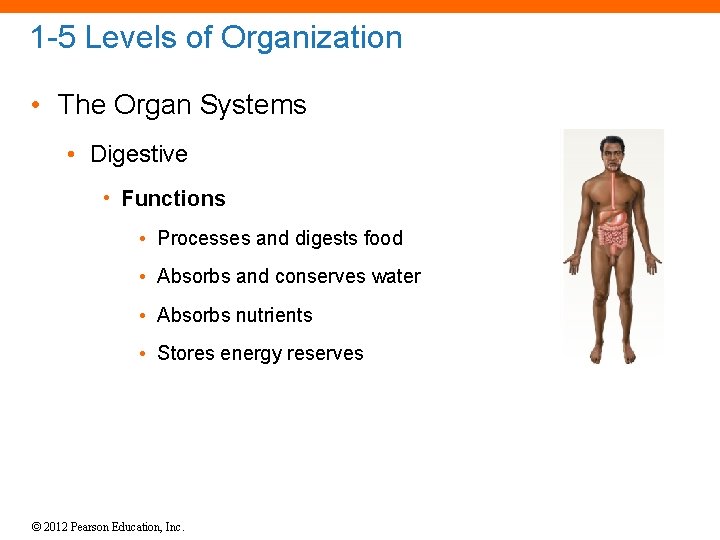 1-5 Levels of Organization

• The Organ Systems

• Digestive

• Functions

• Processes and digests food

• Absorbs and conserves water

• Absorbs nutrients

• Stores energy reserves

© 2012 Pearson Education, Inc.